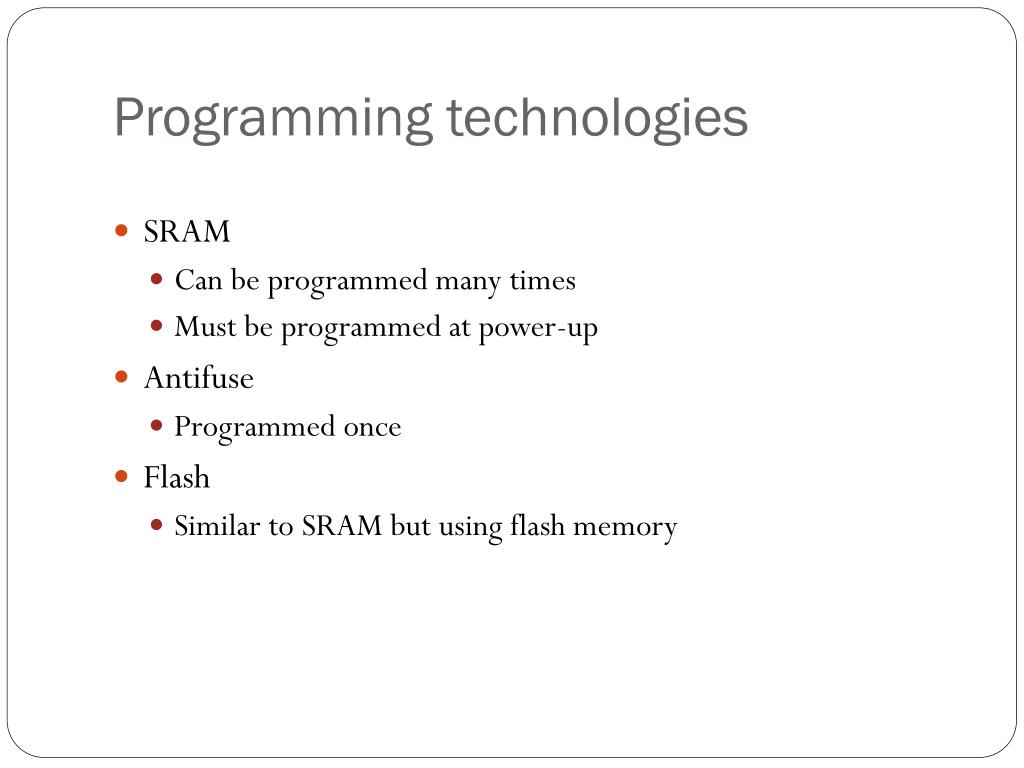 Programming technologies

- SRAM
  - Can be programmed many times
  - Must be programmed at power-up
- Antifuse
  - Programmed once
- Flash
  - Similar to SRAM but using flash memory